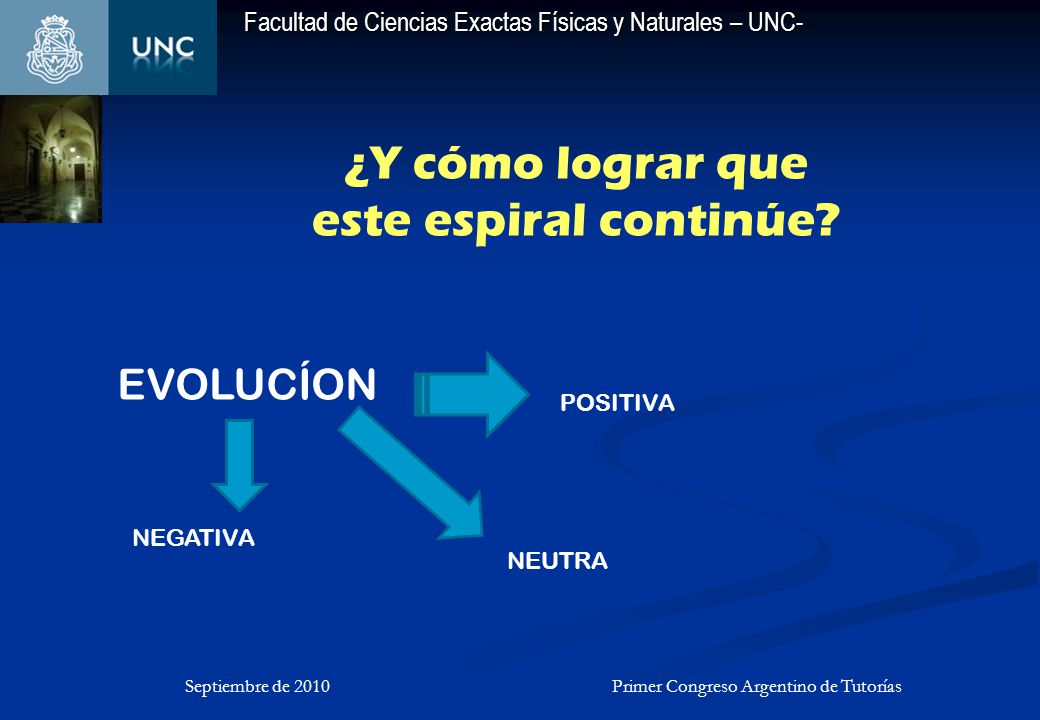 UNC

Facultad de Ciencias Exactas Físicas y Naturales – UNC-

¿Y cómo lograr que este espiral continúe?

EVOLUCÍON

POSITIVA

NEGATIVA

NEUTRA

Septiembre de 2010

Primer Congreso Argentino de Tutorías